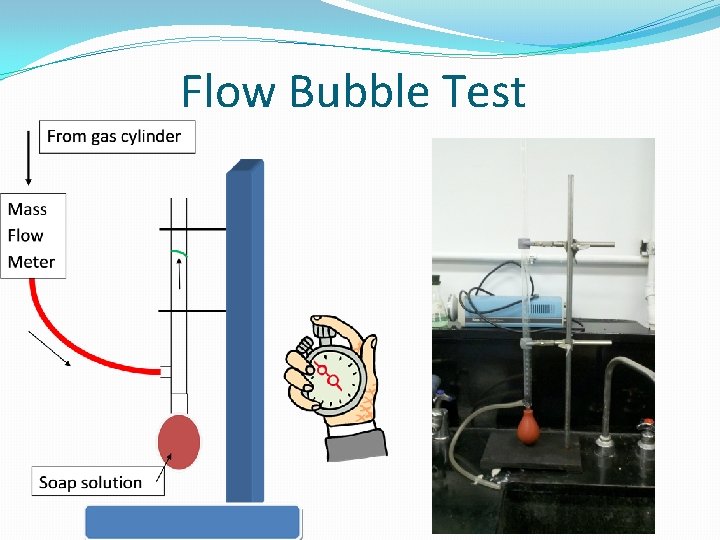 Flow Bubble Test

From gas cylinder

Mass Flow Meter

Soap solution